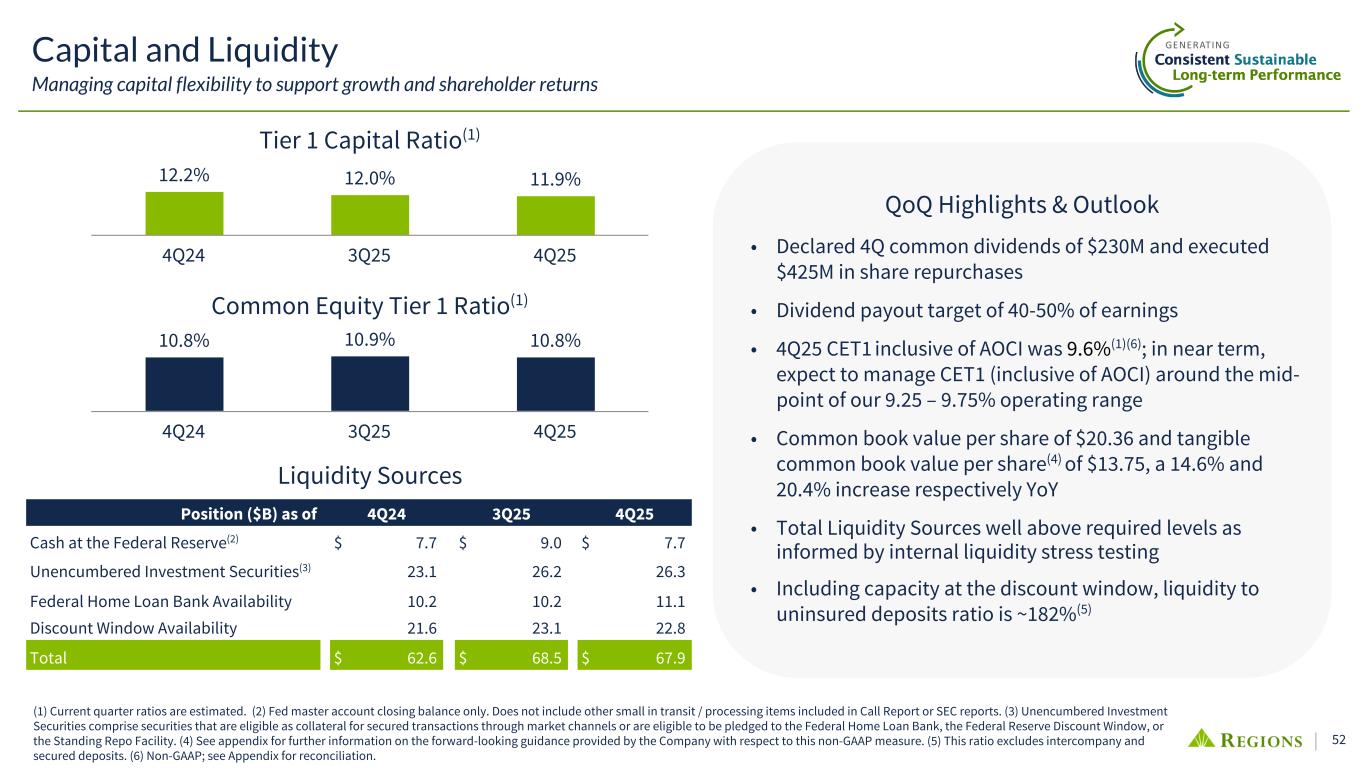 Capital and Liquidity
Managing capital flexibility to support growth and shareholder returns

GENERATING Consistent Sustainable Long-term Performance

Tier 1 Capital Ratio$^{(1)}$

12.2% 12.0% 11.9%

4Q24 3Q25 4Q25

Common Equity Tier 1 Ratio$^{(1)}$

10.8% 10.9% 10.8%

4Q24 3Q25 4Q25

Liquidity Sources

| Position ($B) as of | 4Q24 | 3Q25 | 4Q25 |
|---|---|---|---|
| Cash at the Federal Reserve$^{(2)}$ | $ 7.7 | $ 9.0 | $ 7.7 |
| Unencumbered Investment Securities$^{(3)}$ | 23.1 | 26.2 | 26.3 |
| Federal Home Loan Bank Availability | 10.2 | 10.2 | 11.1 |
| Discount Window Availability | 21.6 | 23.1 | 22.8 |
| Total | $ 62.6 | $ 68.5 | $ 67.9 |

QoQ Highlights & Outlook

• Declared 4Q common dividends of $230M and executed $425M in share repurchases

• Dividend payout target of 40-50% of earnings

• 4Q25 CET1 inclusive of AOCI was 9.6%$^{(1)(6)}$; in near term, expect to manage CET1 (inclusive of AOCI) around the mid-point of our 9.25 – 9.75% operating range

• Common book value per share of $20.36 and tangible common book value per share$^{(4)}$ of $13.75, a 14.6% and 20.4% increase respectively YoY

• Total Liquidity Sources well above required levels as informed by internal liquidity stress testing

• Including capacity at the discount window, liquidity to uninsured deposits ratio is ~182%$^{(5)}$

(1) Current quarter ratios are estimated. (2) Fed master account closing balance only. Does not include other small in transit / processing items included in Call Report or SEC reports. (3) Unencumbered Investment Securities comprise securities that are eligible as collateral for secured transactions through market channels or are eligible to be pledged to the Federal Home Loan Bank, the Federal Reserve Discount Window, or the Standing Repo Facility. (4) See appendix for further information on the forward-looking guidance provided by the Company with respect to this non-GAAP measure. (5) This ratio excludes intercompany and secured deposits. (6) Non-GAAP; see Appendix for reconciliation.

REGIONS | 52